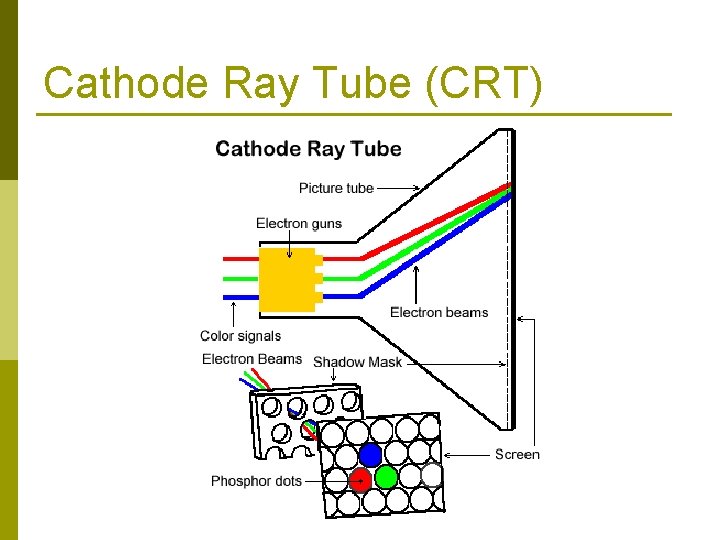 Cathode Ray Tube (CRT)

Cathode Ray Tube

Picture tube

Electron guns

Electron beams

Color signals

Electron Beams

Shadow Mask

Screen

Phosphor dots